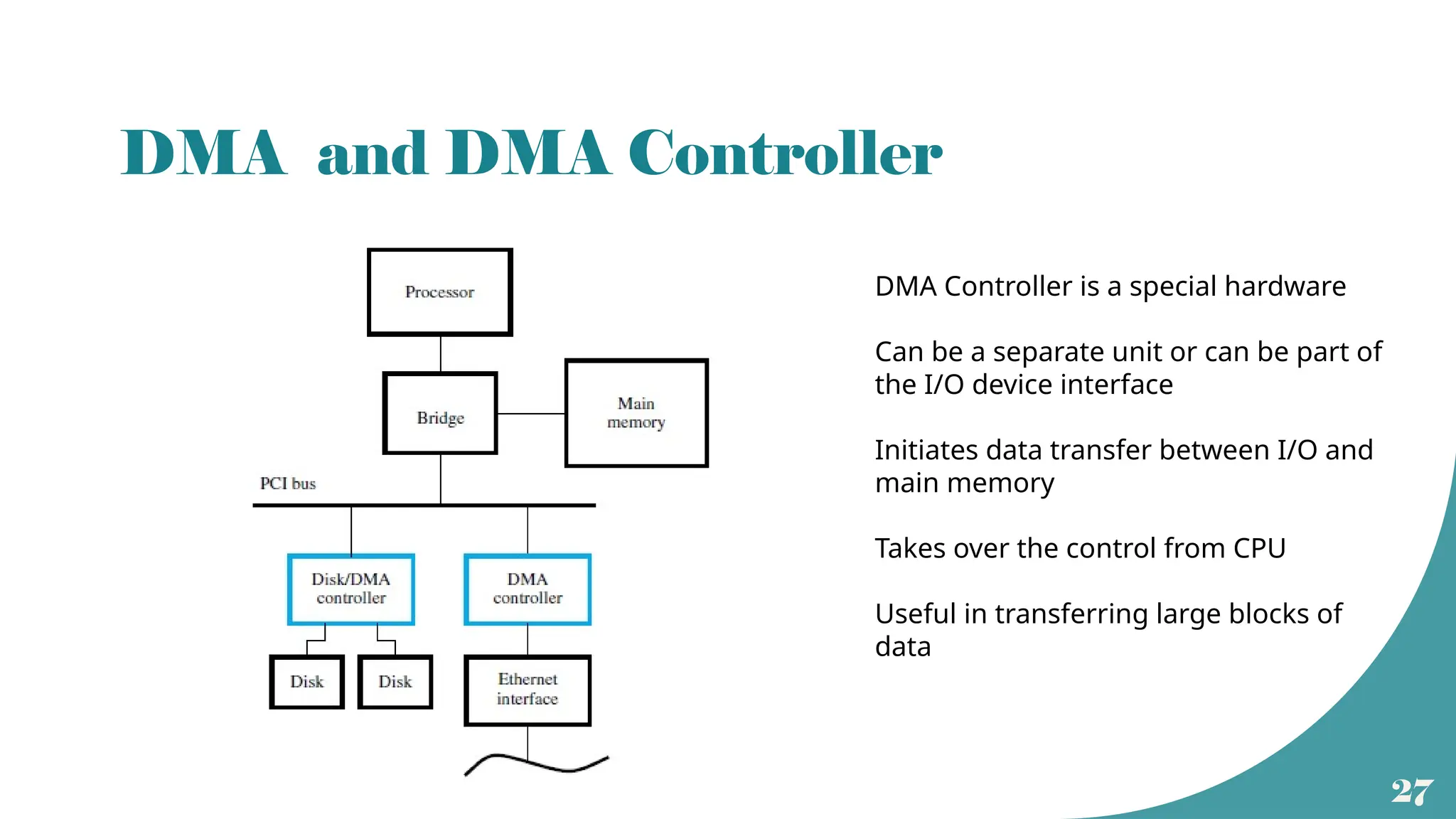 DMA and DMA Controller

Processor

Bridge

Main memory

PCI bus

Disk/DMA controller

DMA controller

Disk

Disk

Ethernet interface

DMA Controller is a special hardware

Can be a separate unit or can be part of the I/O device interface

Initiates data transfer between I/O and main memory

Takes over the control from CPU

Useful in transferring large blocks of data

27